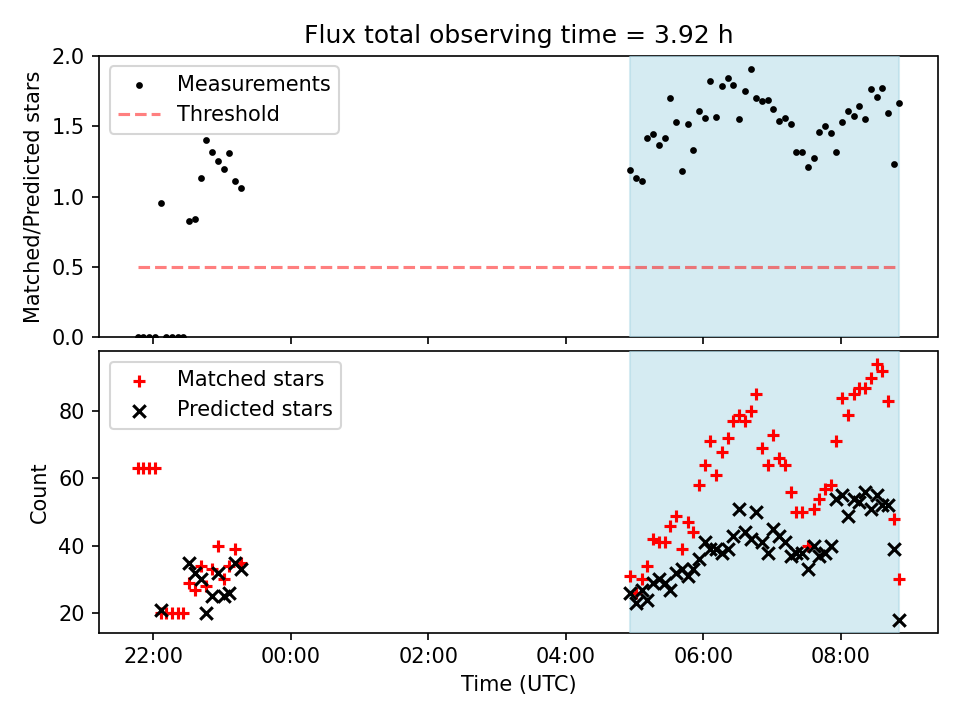 Flux total observing time = 3.92 h

Measurements
Threshold

Matched/Predicted stars

2.0
1.5
1.0
0.5
0.0

Matched stars
Predicted stars

Count

80
60
40
20

22:00
00:00
02:00
04:00
06:00
08:00

Time (UTC)